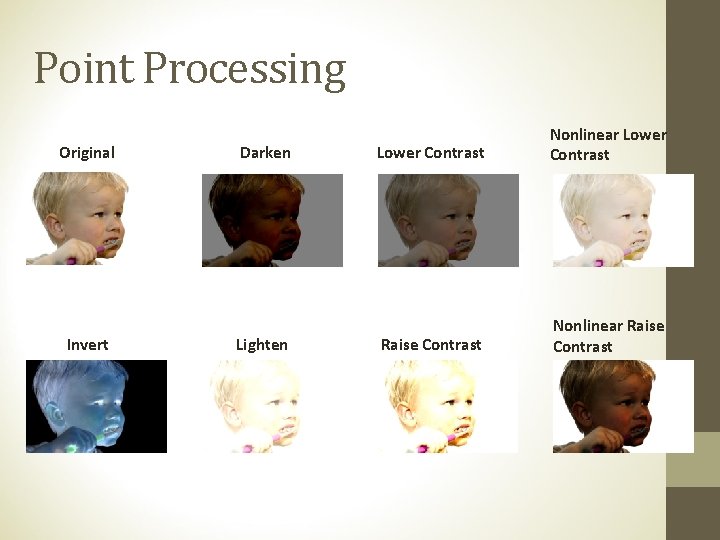 Point Processing

Original

Darken

Lower Contrast

Nonlinear Lower Contrast

Invert

Lighten

Raise Contrast

Nonlinear Raise Contrast